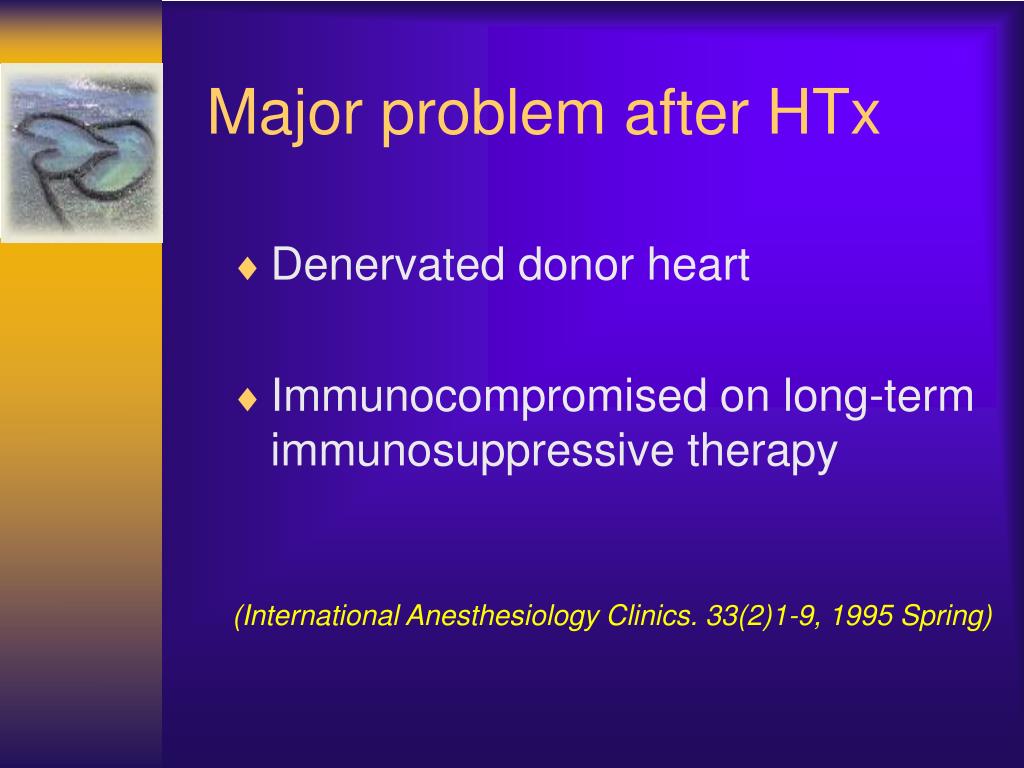 Major problem after HTx

♦ Denervated donor heart

♦ Immunocompromised on long-term immunosuppressive therapy

(International Anesthesiology Clinics. 33(2)1-9, 1995 Spring)